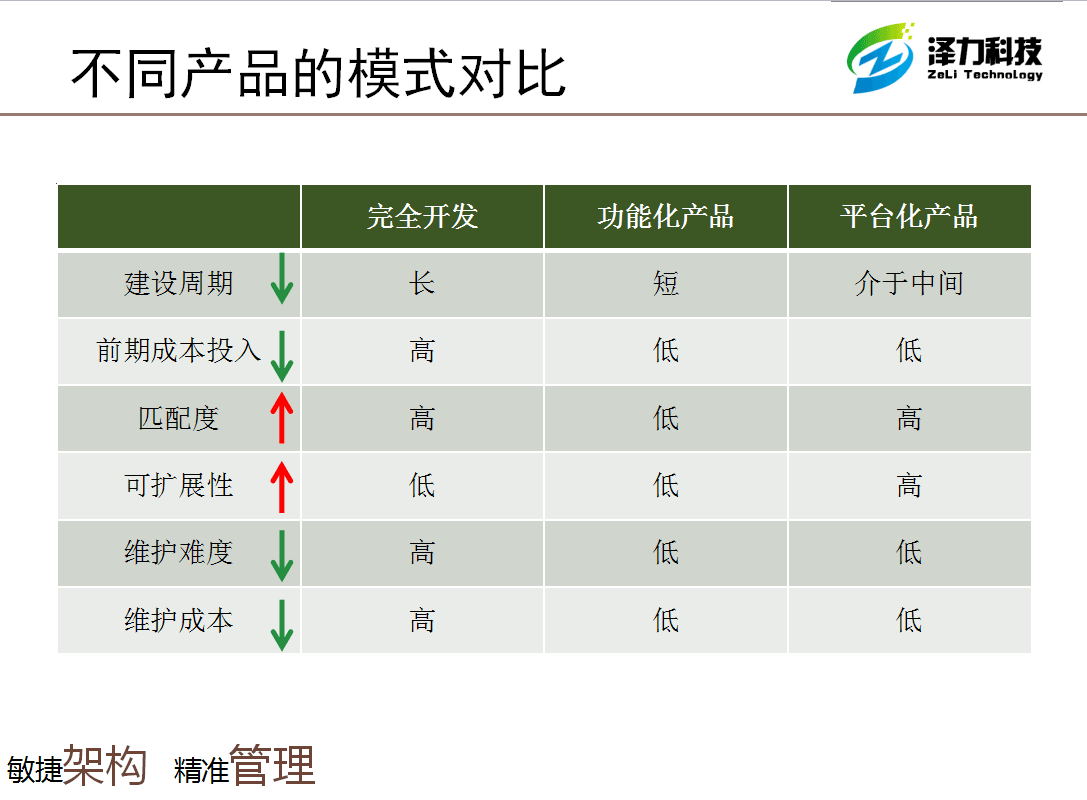 不同产品的模式对比

泽力科技
ZeLi Technology

|  | 完全开发 | 功能化产品 | 平台化产品 |
|---|---|---|---|
| 建设周期 | 长 | 短 | 介于中间 |
| 前期成本投入 | 高 | 低 | 低 |
| 匹配度 | 高 | 低 | 高 |
| 可扩展性 | 低 | 低 | 高 |
| 维护难度 | 高 | 低 | 低 |
| 维护成本 | 高 | 低 | 低 |

敏捷架构 精准管理